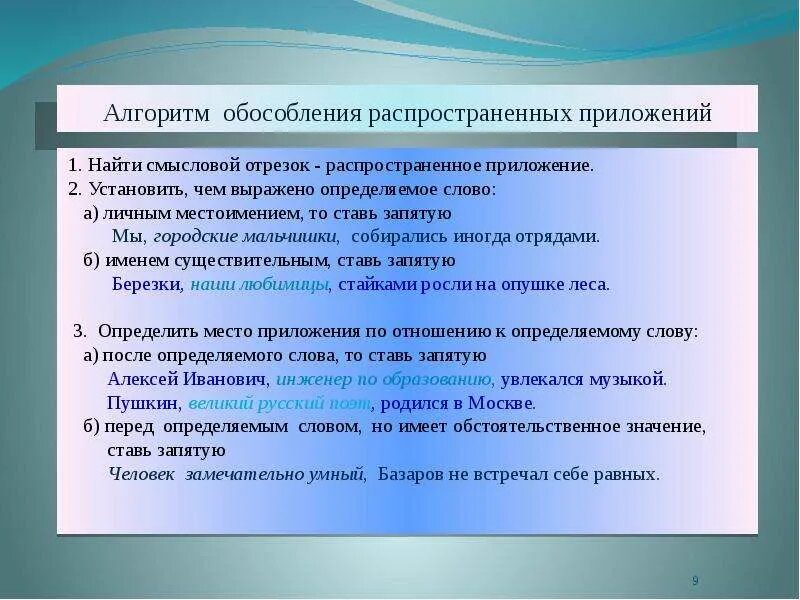 Алгоритм обособления распространенных приложений

1. Найти смысловой отрезок - распространенное приложение.
2. Установить, чем выражено определяемое слово:
а) личным местоимением, то ставь запятую
Мы, городские мальчишки, собирались иногда отрядами.
б) именем существительным, ставь запятую
Березки, наши любимицы, стайками росли на опушке леса.

3. Определить место приложения по отношению к определяемому слову:
а) после определяемого слова, то ставь запятую
Алексей Иванович, инженер по образованию, увлекался музыкой.
Пушкин, великий русский поэт, родился в Москве.
б) перед определяемым словом, но имеет обстоятельственное значение, ставь запятую
Человек замечательно умный, Базаров не встречал себе равных.

9